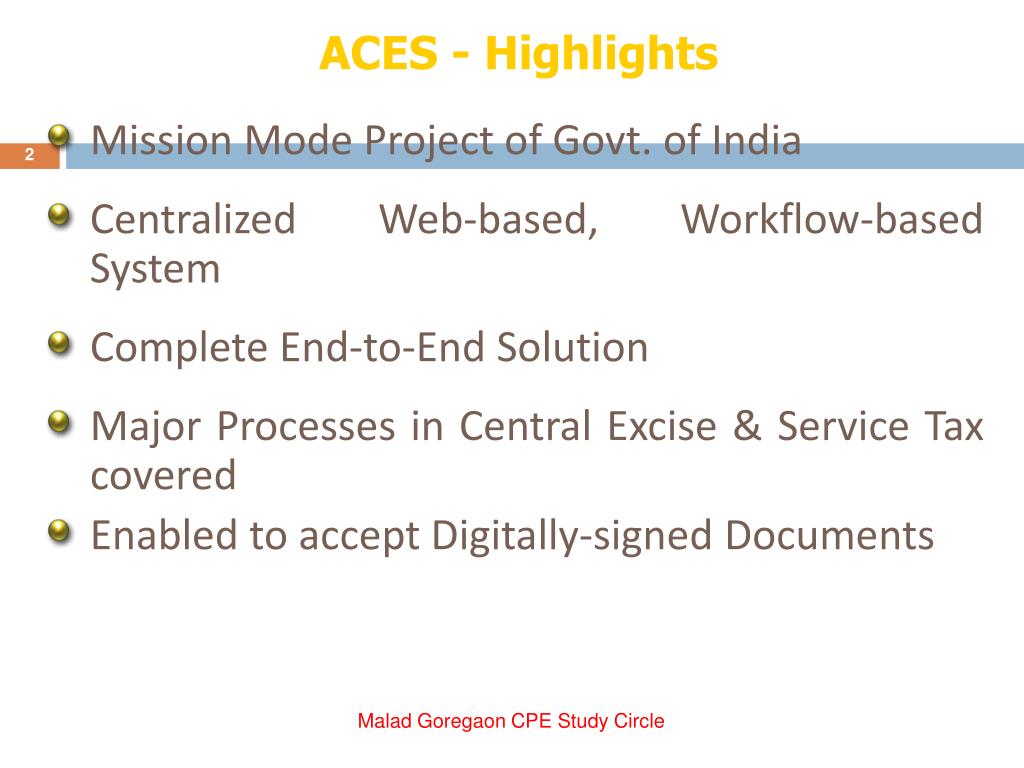 ACES - Highlights

2

Mission Mode Project of Govt. of India

Centralized Web-based, Workflow-based System

Complete End-to-End Solution

Major Processes in Central Excise & Service Tax covered

Enabled to accept Digitally-signed Documents

Malad Goregaon CPE Study Circle